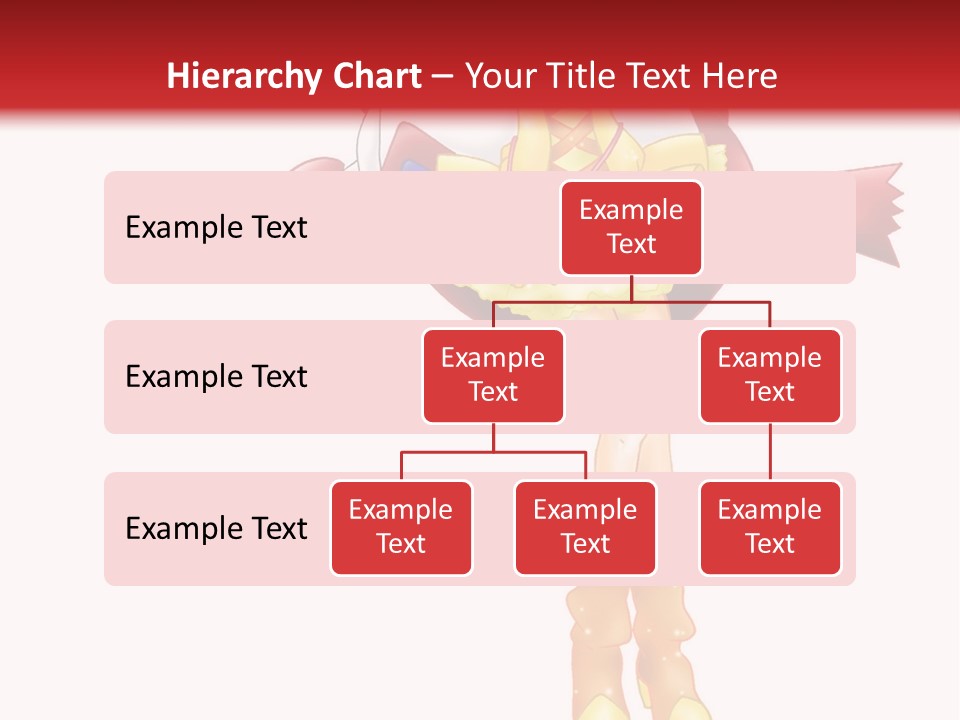 Hierarchy Chart – Your Title Text Here

Example Text

Example Text

Example Text

Example Text

Example Text

Example Text

Example Text

Example Text

Example Text